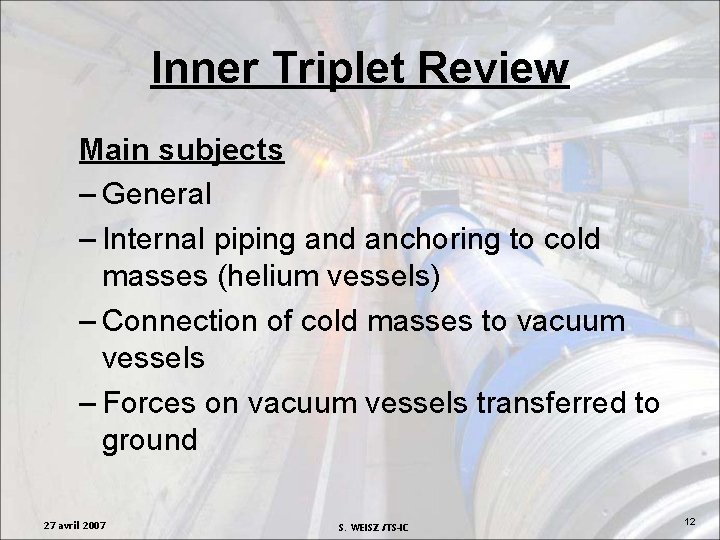 Inner Triplet Review

Main subjects

– General

– Internal piping and anchoring to cold masses (helium vessels)

– Connection of cold masses to vacuum vessels

– Forces on vacuum vessels transferred to ground

27 avril 2007

S. WEISZ /TS-IC

12